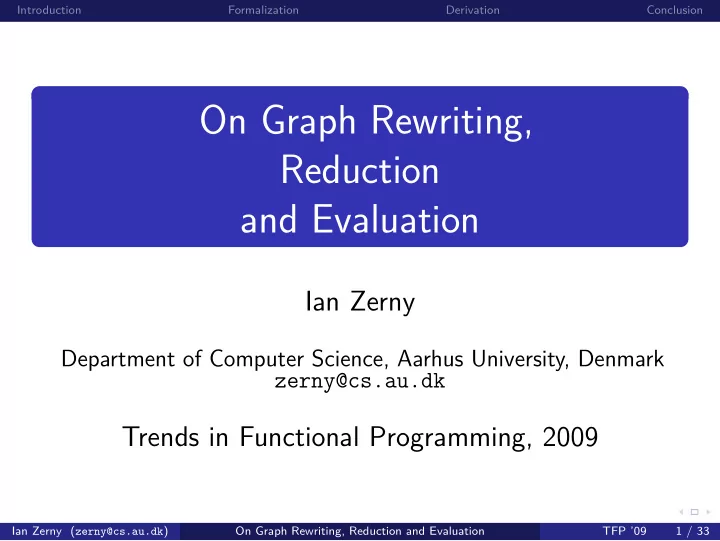 Introduction Formalization Derivation Conclusion

On Graph Rewriting, Reduction and Evaluation

Ian Zerny

Department of Computer Science, Aarhus University, Denmark
zerny@cs.au.dk

Trends in Functional Programming, 2009

Ian Zerny (zerny@cs.au.dk) On Graph Rewriting, Reduction and Evaluation TFP '09 1 / 33